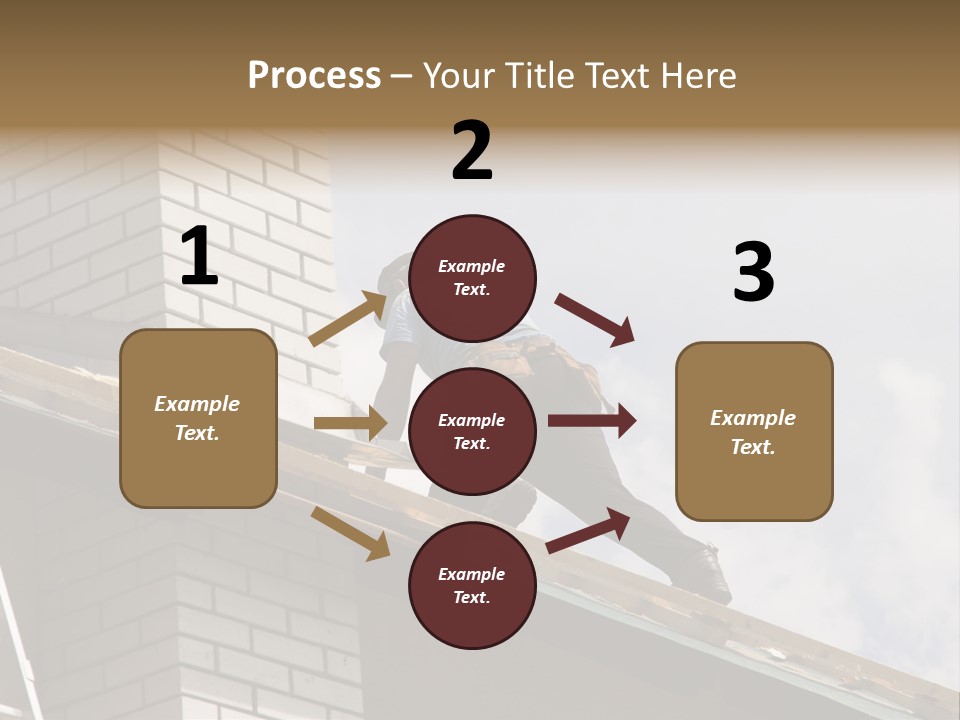 Process – Your Title Text Here

1

Example Text.

2

Example Text.

Example Text.

Example Text.

3

Example Text.